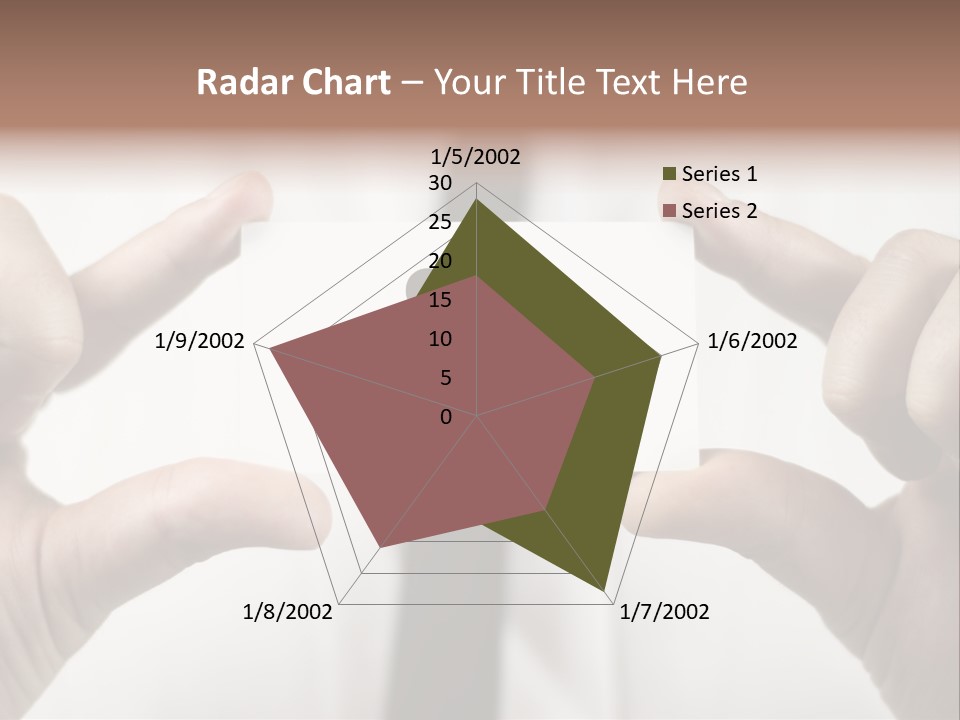 Radar Chart – Your Title Text Here

1/5/2002
30
25
20
15
10
5
0
1/6/2002
1/7/2002
1/8/2002
1/9/2002

Series 1
Series 2